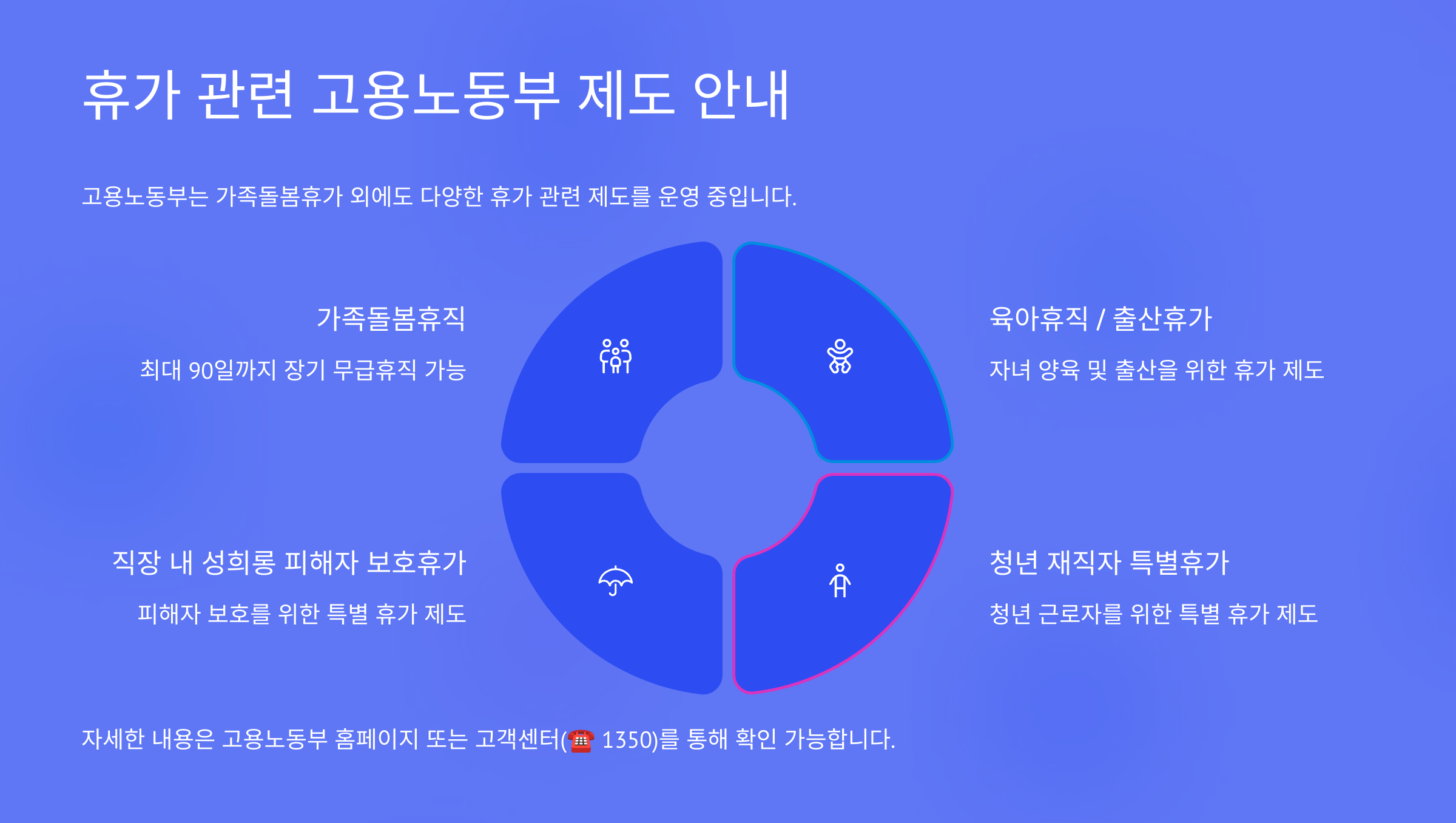 휴가 관련 고용노동부 제도 안내

고용노동부는 가족돌봄휴가 외에도 다양한 휴가 관련 제도를 운영 중입니다.

가족돌봄휴직

최대 90일까지 장기 무급휴직 가능

육아휴직 / 출산휴가

자녀 양육 및 출산을 위한 휴가 제도

직장 내 성희롱 피해자 보호휴가

피해자 보호를 위한 특별 휴가 제도

청년 재직자 특별휴가

청년 근로자를 위한 특별 휴가 제도

자세한 내용은 고용노동부 홈페이지 또는 고객센터(☎ 1350)를 통해 확인 가능합니다.